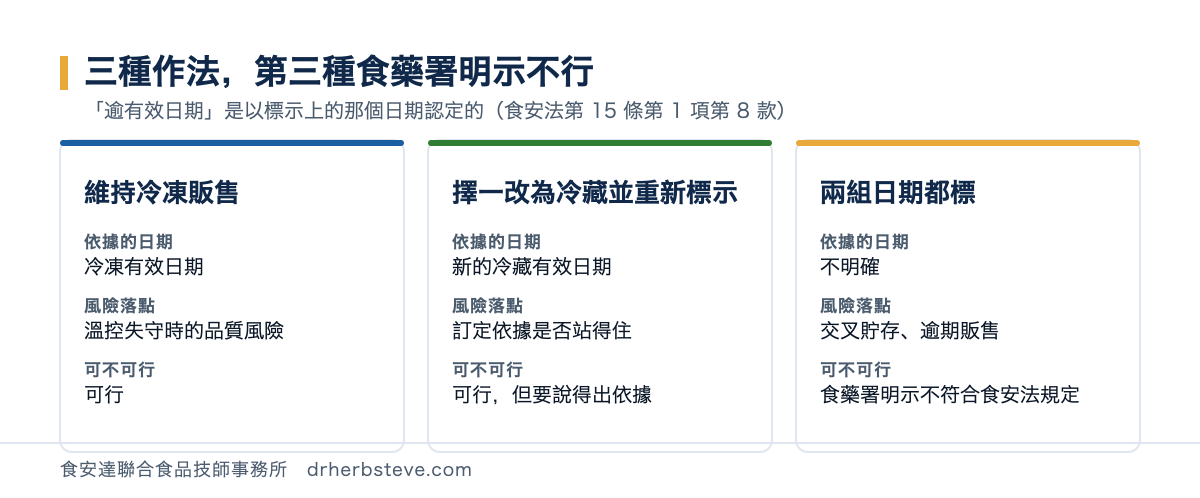 三種作法，第三種食藥署明示不行

「逾有效日期」是以標示上的那個日期認定的（食安法第 15 條第 1 項第 8 款）

維持冷凍販售

依據的日期
冷凍有效日期

風險落點
溫控失守時的品質風險

可不可行
可行

擇一改為冷藏並重新標示

依據的日期
新的冷藏有效日期

風險落點
訂定依據是否站得住

可不可行
可行，但要說得出依據

兩組日期都標

依據的日期
不明確

風險落點
交叉貯存、逾期販售

可不可行
食藥署明示不符合食安法規定

食安達聯合食品技師事務所 drherbsteve.com